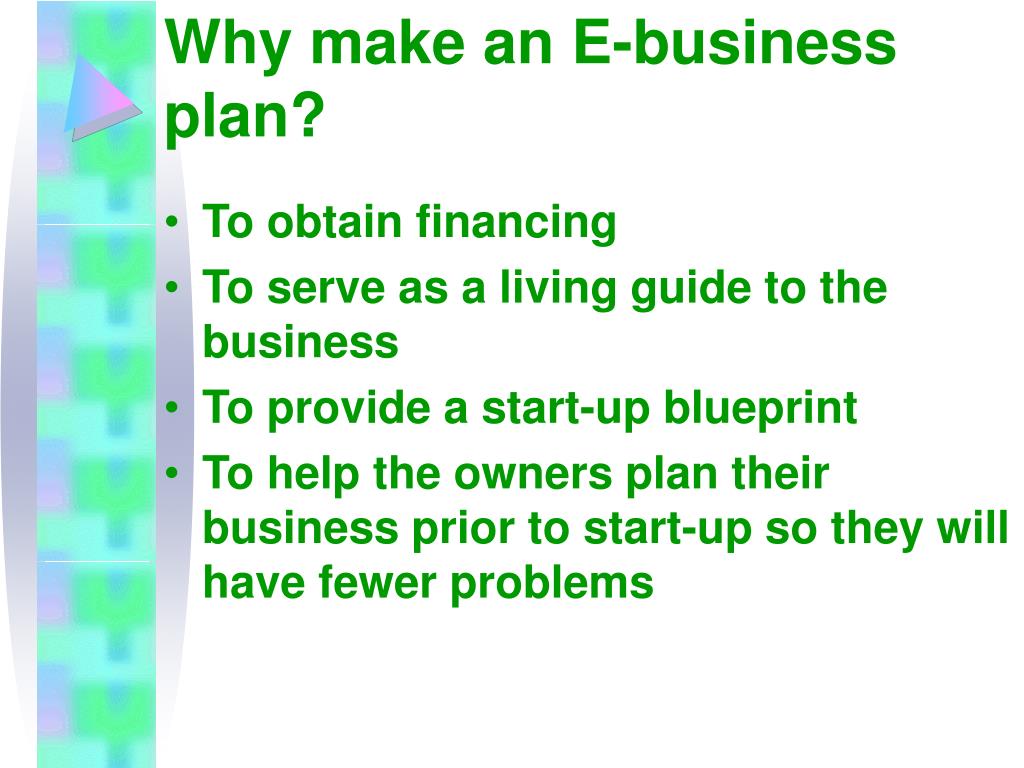 Why make an E-business plan?

• To obtain financing
• To serve as a living guide to the business
• To provide a start-up blueprint
• To help the owners plan their business prior to start-up so they will have fewer problems